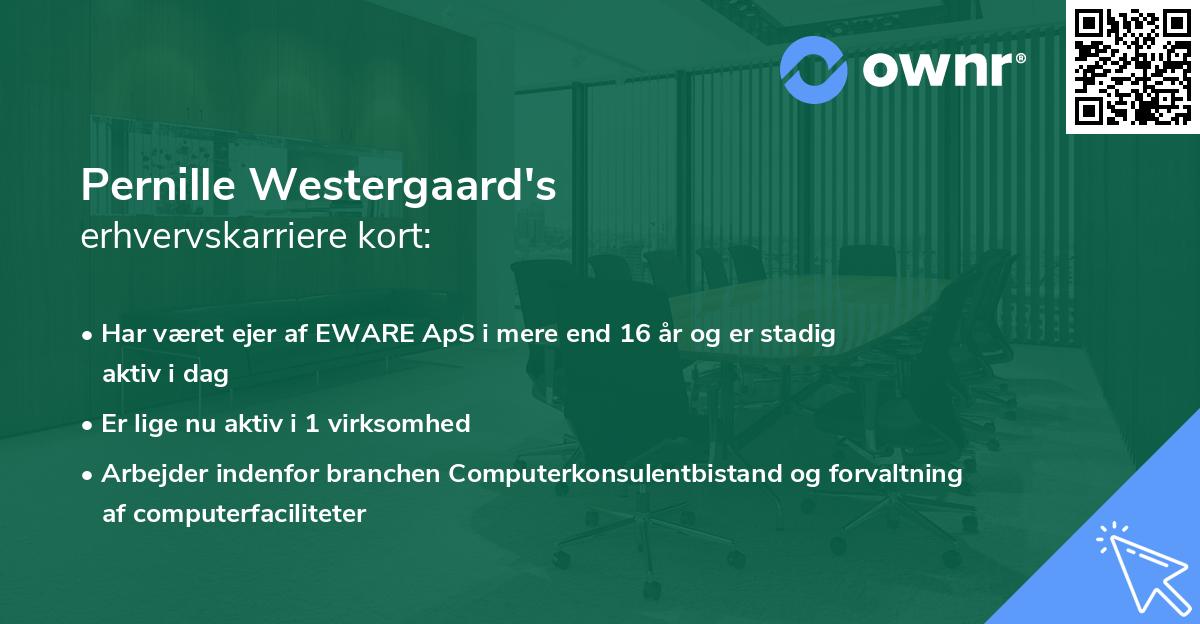 ownr®

Pernille Westergaard's
erhvervskarriere kort:

• Har været ejer af EWARE ApS i mere end 16 år og er stadig aktiv i dag

• Er lige nu aktiv i 1 virksomhed

• Arbejder indenfor branchen Computerkonsulentbistand og forvaltning af computerfaciliteter